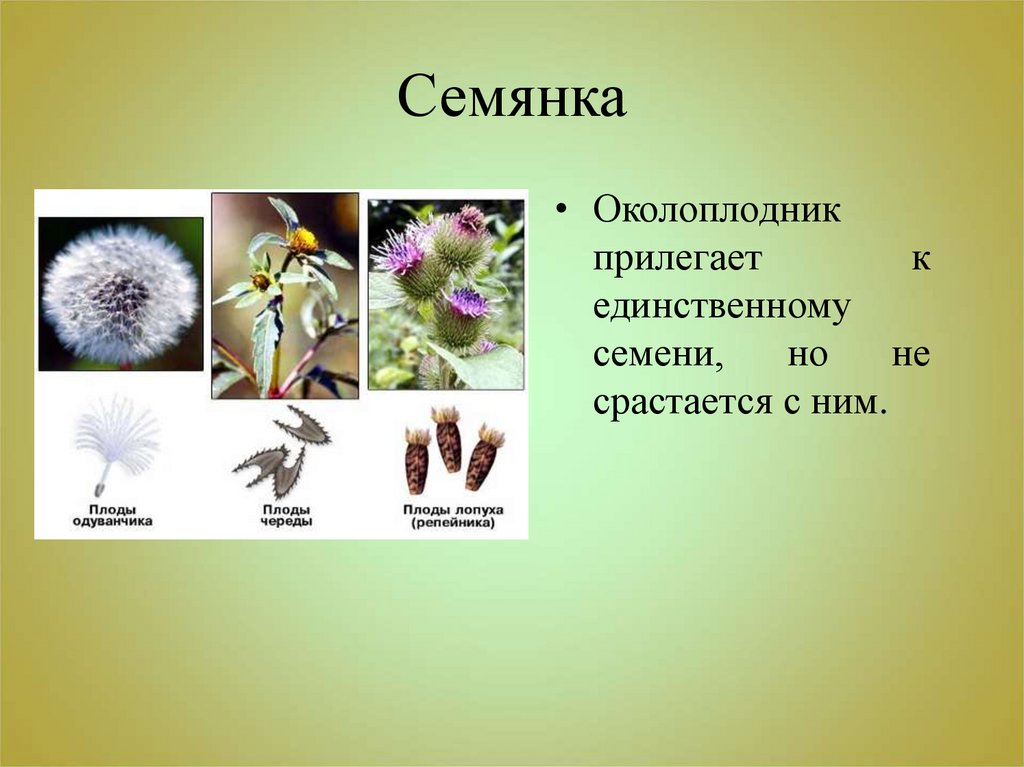 Семянка

Плоды одуванчика

Плоды череды

Плоды лопуха (репейника)

• Околоплодник прилегает к единственному семени, но не срастается с ним.